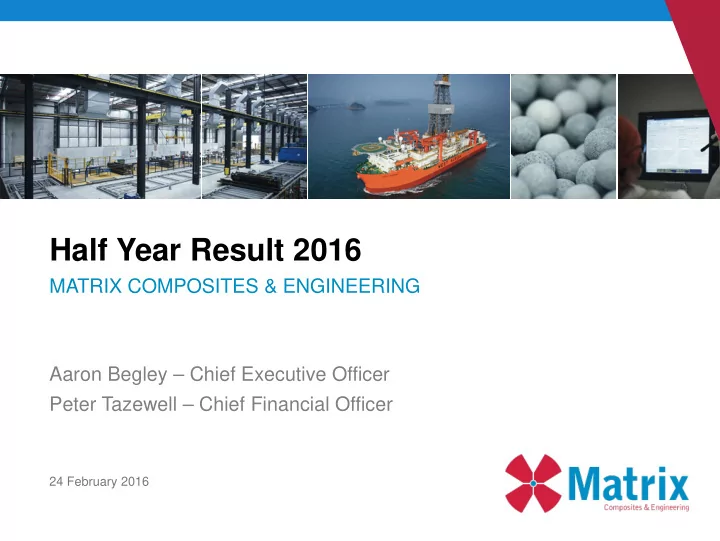 Half Year Result 2016

MATRIX COMPOSITES & ENGINEERING

Aaron Begley – Chief Executive Officer
Peter Tazewell – Chief Financial Officer

24 February 2016

Matrix
Composites & Engineering